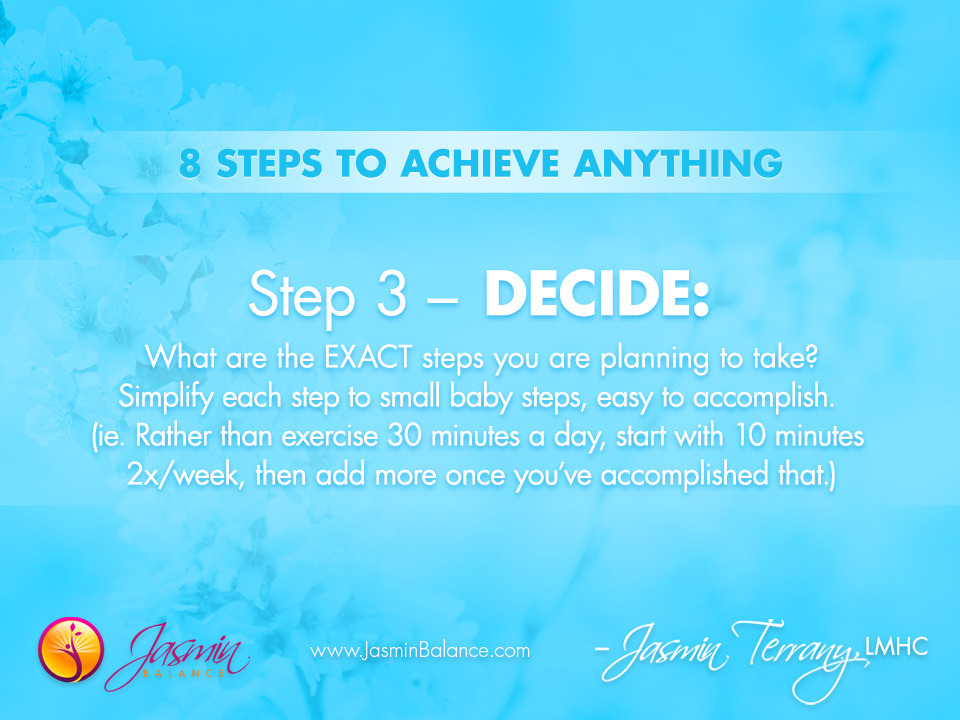 8 STEPS TO ACHIEVE ANYTHING

Step 3 – DECIDE:

What are the EXACT steps you are planning to take? Simplify each step to small baby steps, easy to accomplish. (ie. Rather than exercise 30 minutes a day, start with 10 minutes 2x/week, then add more once you've accomplished that.)

Jasmin BALANCE

www.JasminBalance.com

– Jasmin Terrany, LMHC